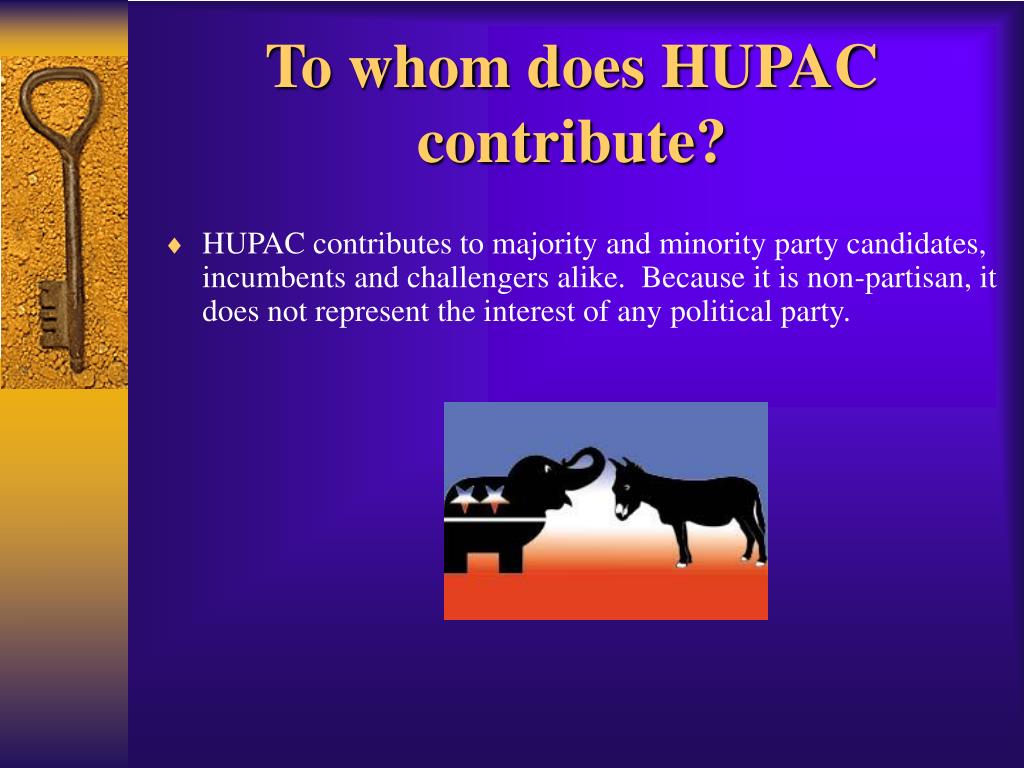 To whom does HUPAC contribute?

♦ HUPAC contributes to majority and minority party candidates, incumbents and challengers alike. Because it is non-partisan, it does not represent the interest of any political party.